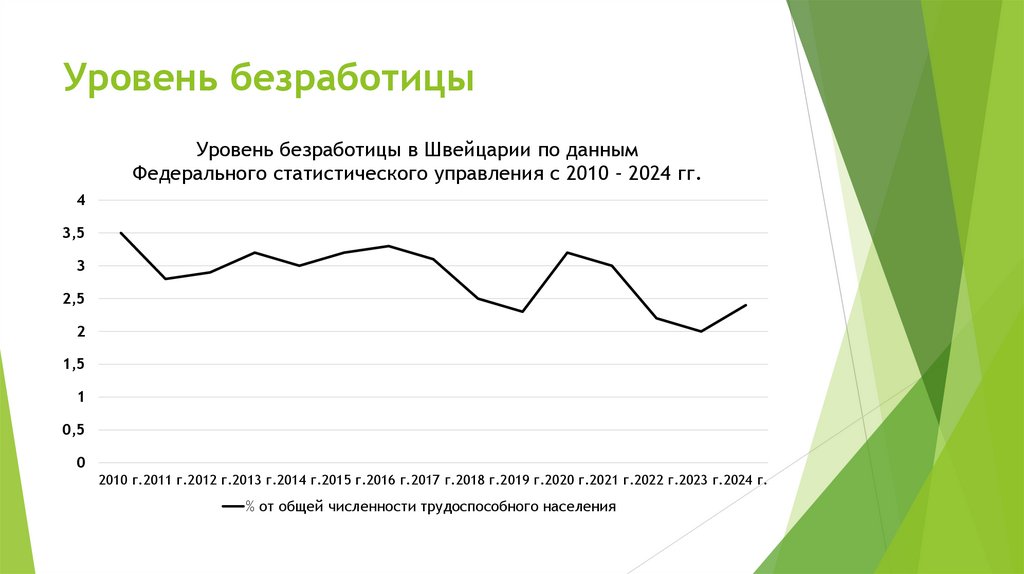 Уровень безработицы

Уровень безработицы в Швейцарии по данным Федерального статистического управления с 2010 - 2024 гг.

4
3,5
3
2,5
2
1,5
1
0,5
0

2010 г. 2011 г. 2012 г. 2013 г. 2014 г. 2015 г. 2016 г. 2017 г. 2018 г. 2019 г. 2020 г. 2021 г. 2022 г. 2023 г. 2024 г.

% от общей численности трудоспособного населения